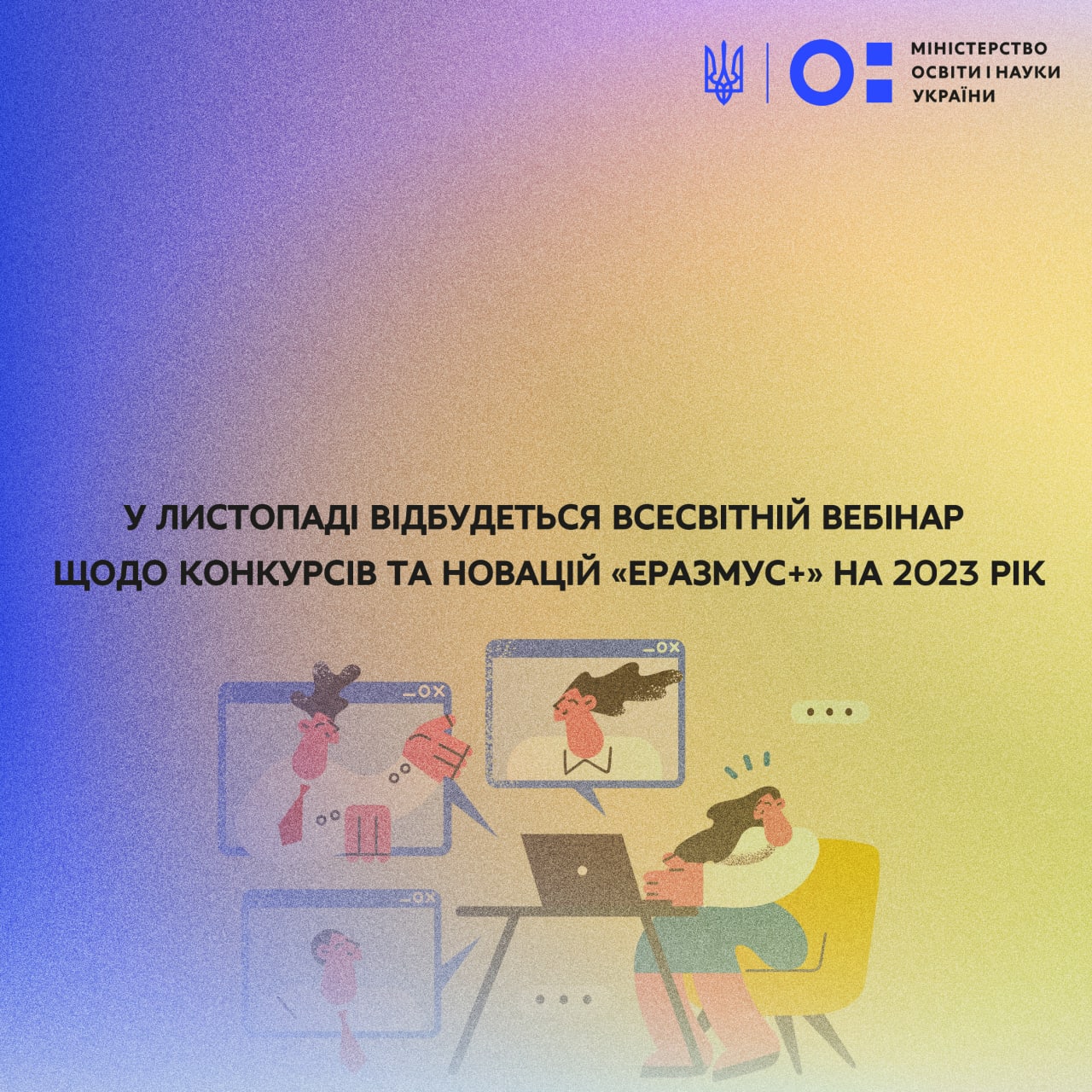 МІНІСТЕРСТВО
ОСВІТИ І НАУКИ
УКРАЇНИ

У ЛИСТОПАДІ ВІДБУДЕТЬСЯ ВСЕСВІТНІЙ ВЕБІНАР ЩОДО КОНКУРСІВ ТА НОВАЦІЙ «ЕРАЗМУС+» НА 2023 РІК